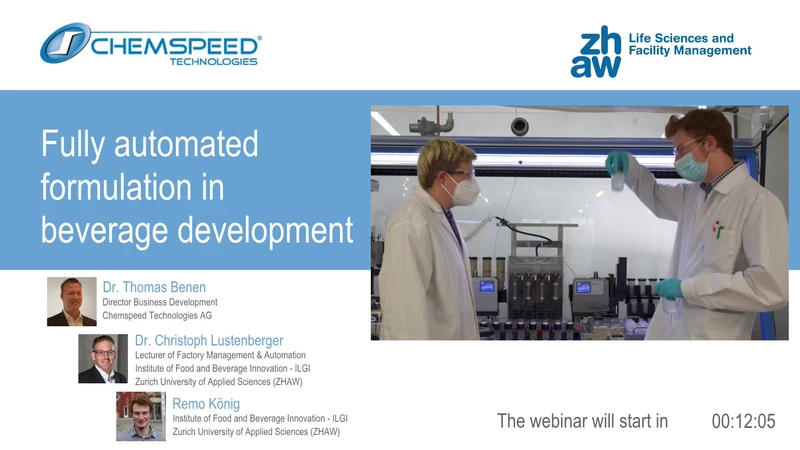 CHEMSPEED®
TECHNOLOGIES

zh
aw
Life Sciences and
Facility Management

Fully automated formulation in beverage development

Dr. Thomas Benen
Director Business Development
Chemspeed Technologies AG

Dr. Christoph Lustenberger
Lecturer of Factory Management & Automation
Institute of Food and Beverage Innovation - ILGI
Zurich University of Applied Sciences (ZHAW)

Remo König
Institute of Food and Beverage Innovation - ILGI
Zurich University of Applied Sciences (ZHAW)

The webinar will start in 00:12:05